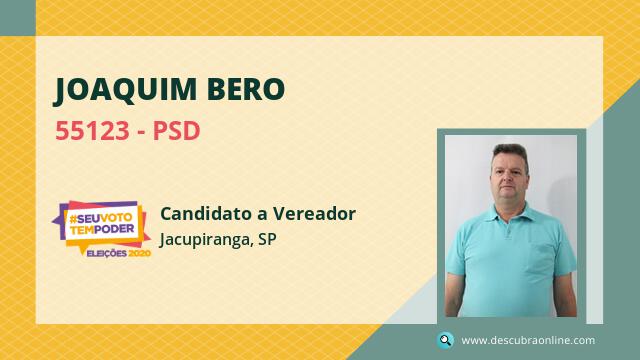 JOAQUIM BERO

55123 - PSD

#SEUVOTO TEMPODER
ELEIÇÕES 2020

Candidato a Vereador

Jacupiranga, SP

www.descubraonline.com